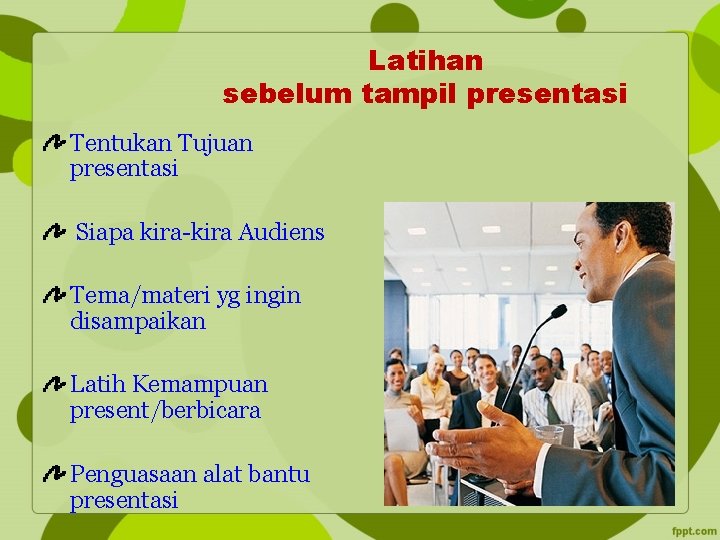 Latihan
sebelum tampil presentasi

Tentukan Tujuan presentasi

Siapa kira-kira Audiens

Tema/materi yg ingin disampaikan

Latih Kemampuan present/berbicara

Penguasaan alat bantu presentasi

fppt.com